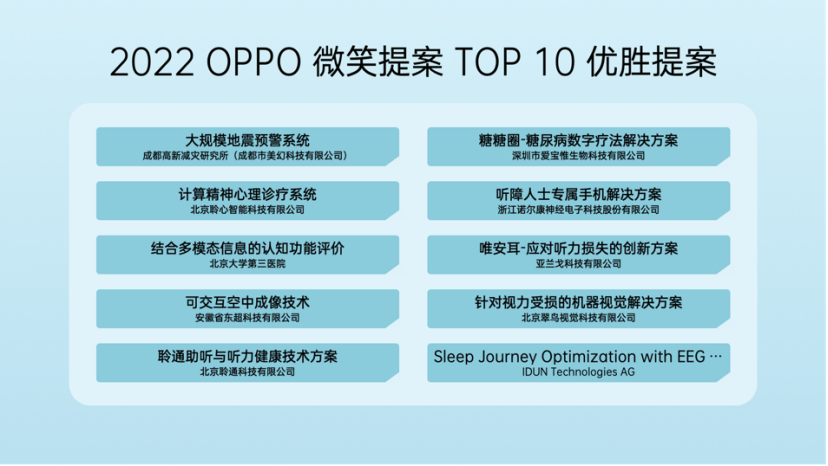 2022 OPPO 微笑提案 TOP 10 优胜提案

大规模地震预警系统
成都高新减灾研究所（成都市美幻科技有限公司）

计算精神心理诊疗系统
北京聆心智能科技有限公司

结合多模态信息的认知功能评价
北京大学第三医院

可交互空中成像技术
安徽省东超科技有限公司

聆通助听与听力健康技术方案
北京聆通科技有限公司

糖糖圈-糖尿病数字疗法解决方案
深圳市爱宝惟生物科技有限公司

听障人士专属手机解决方案
浙江诺尔康神经电子科技股份有限公司

唯安耳-应对听力损失的创新方案
亚兰戈科技有限公司

针对视力受损的机器视觉解决方案
北京翠鸟视觉科技有限公司

Sleep Journey Optimization with EEG …
IDUN Technologies AG